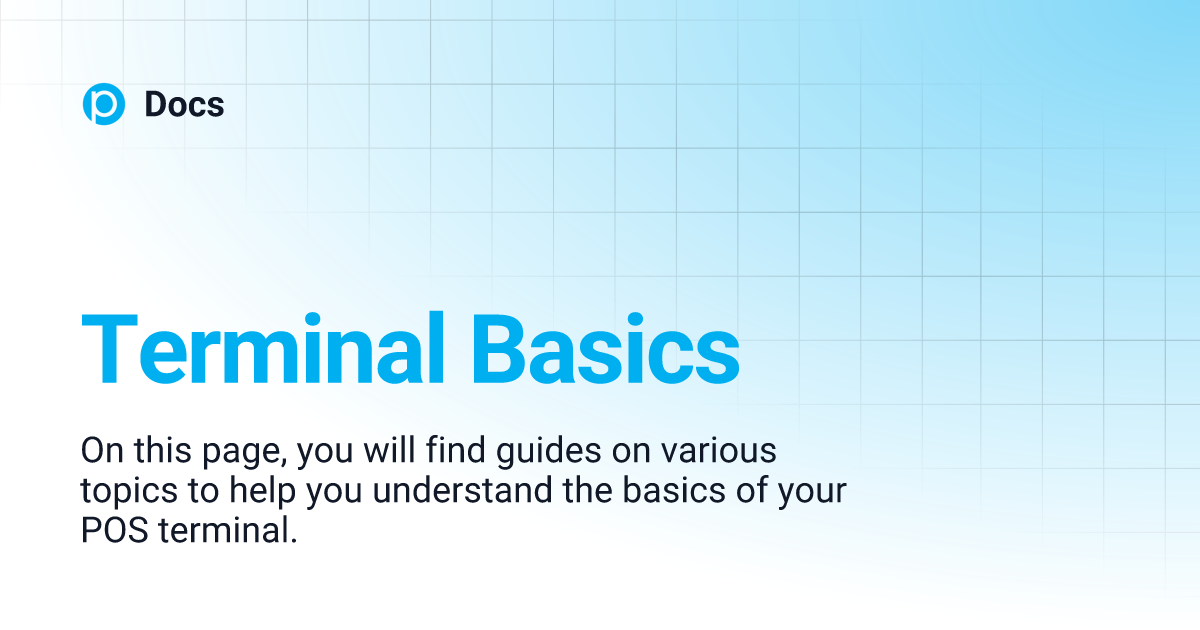 Docs

Terminal Basics

On this page, you will find guides on various topics to help you understand the basics of your POS terminal.